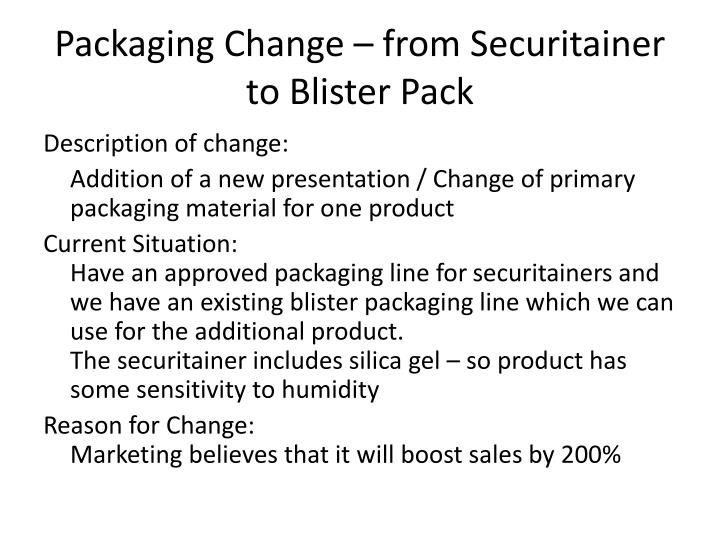 Packaging Change – from Securitainer to Blister Pack

Description of change:

Addition of a new presentation / Change of primary packaging material for one product

Current Situation:

Have an approved packaging line for securitainers and we have an existing blister packaging line which we can use for the additional product.

The securitainer includes silica gel – so product has some sensitivity to humidity

Reason for Change:

Marketing believes that it will boost sales by 200%